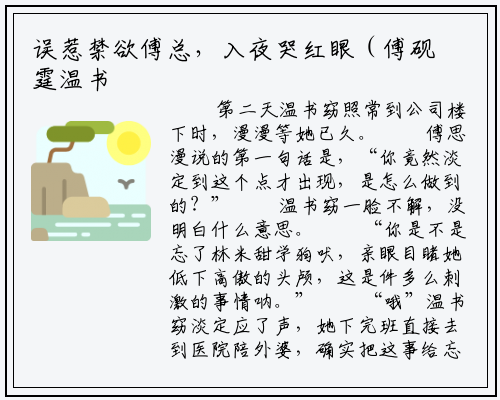 误惹禁欲傅总，入夜哭红眼（傅砚霆温书

第二天温书窈照常到公司楼下时，漫漫等她已久。 傅思漫说的第一句话是，“你竟然淡定到这个点才出现，是怎么做到的？” 温书窈一脸不解，没明白什么意思。 “你是不是忘了林米甜学狗吠，亲眼目睹她低下高傲的头颅，这是件多么刺激的事情呐。” “哦”温书窈淡定应了声，她下完班直接去到医院陪外婆，确实把这事给忘